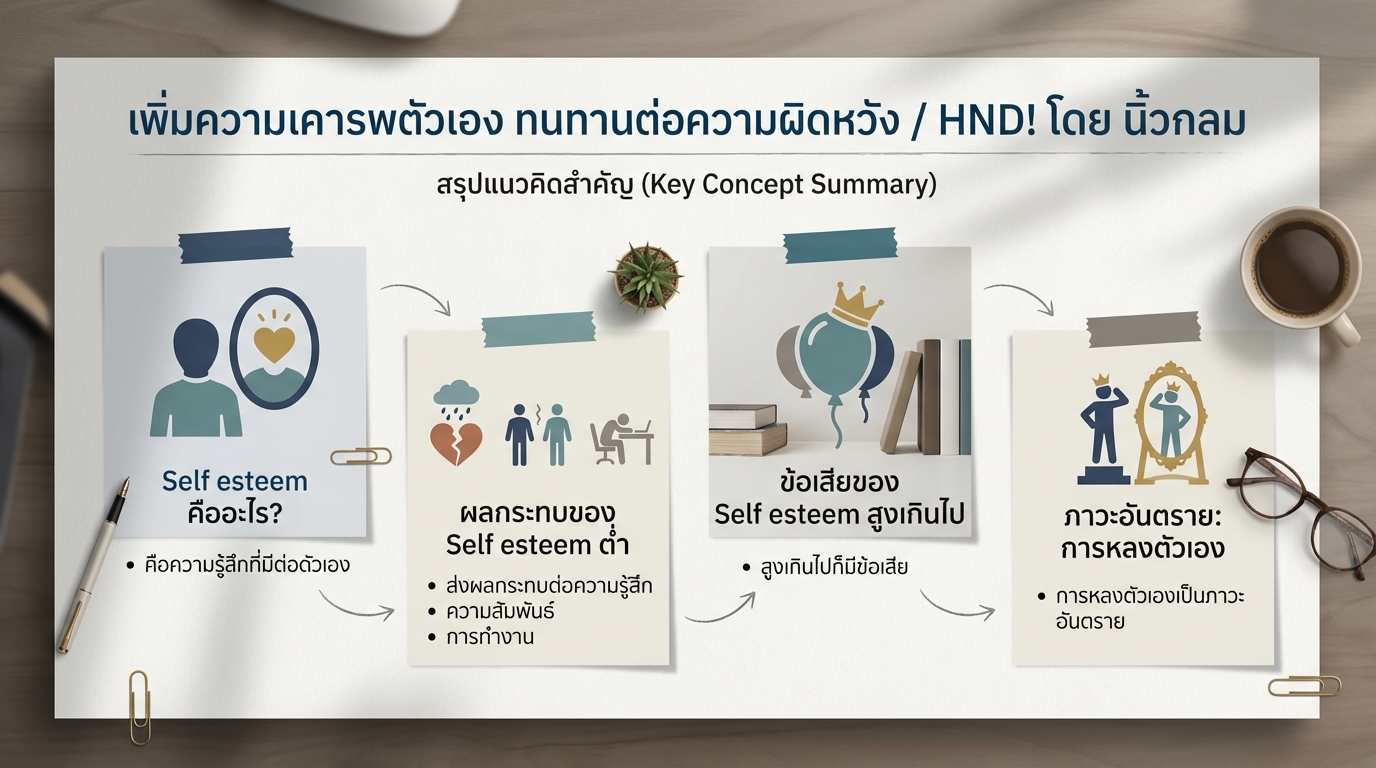 เพิ่มความเคารพตัวเอง ทนทานต่อความผิดหวัง / HND! โดย นิ้วกลม

สรุปแนวคิดสำคัญ (Key Concept Summary)

Self esteem คืออะไร?

• คือความรู้สึกที่มีต่อตัวเอง

ผลกระทบของ Self esteem ต่ำ

• ส่งผลกระทบต่อความรู้สึก
• ความสัมพันธ์
• การทำงาน

ข้อเสียของ Self esteem สูงเกินไป

• สูงเกินไปก็มีข้อเสีย

ภาวะอันตราย: การหลงตัวเอง

• การหลงตัวเองเป็นภาวะอันตราย